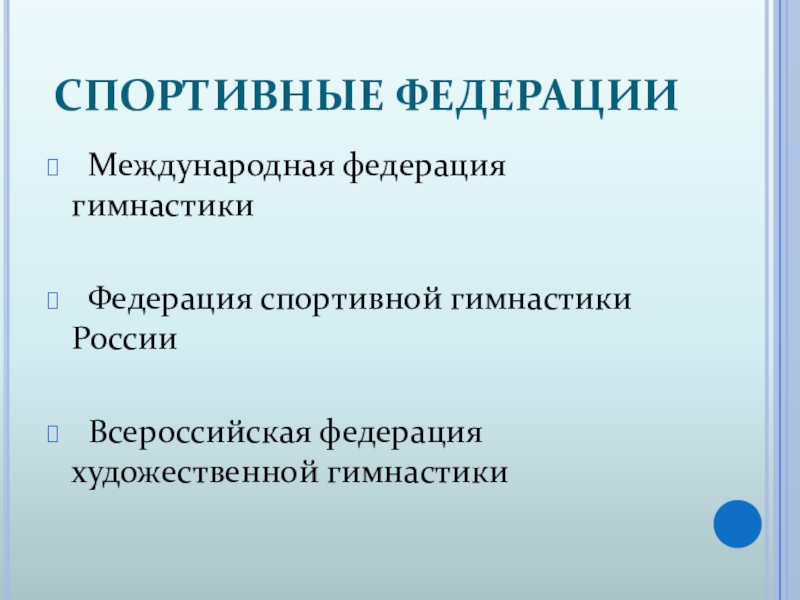 СПОРТИВНЫЕ ФЕДЕРАЦИИ

Международная федерация гимнастики

Федерация спортивной гимнастики России

Всероссийская федерация художественной гимнастики